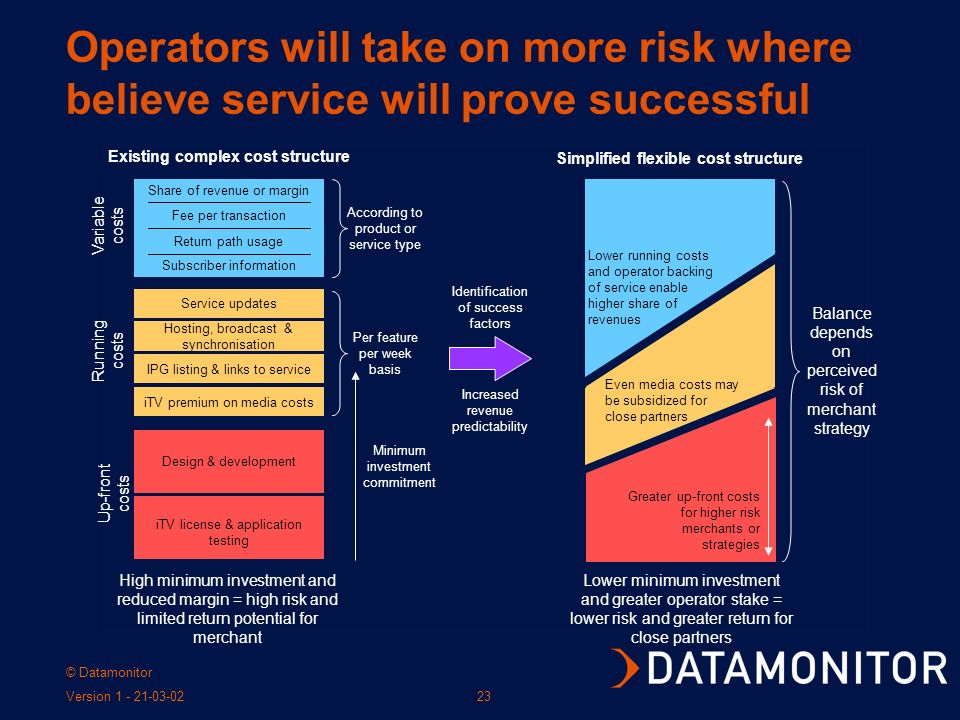 Operators will take on more risk where believe service will prove successful

Existing complex cost structure

Variable costs

Share of revenue or margin

Fee per transaction

Return path usage

Subscriber information

According to product or service type

Running costs

Service updates

Hosting, broadcast & synchronisation

IPG listing & links to service

iTV premium on media costs

Per feature per week basis

Up-front costs

Design & development

iTV license & application testing

Minimum investment commitment

High minimum investment and reduced margin = high risk and limited return potential for merchant

Identification of success factors

Increased revenue predictability

Simplified flexible cost structure

Lower running costs and operator backing of service enable higher share of revenues

Even media costs may be subsidized for close partners

Greater up-front costs for higher risk merchants or strategies

Balance depends on perceived risk of merchant strategy

Lower minimum investment and greater operator stake = lower risk and greater return for close partners

© Datamonitor

Version 1 - 21-03-02

23

DATAMONITOR